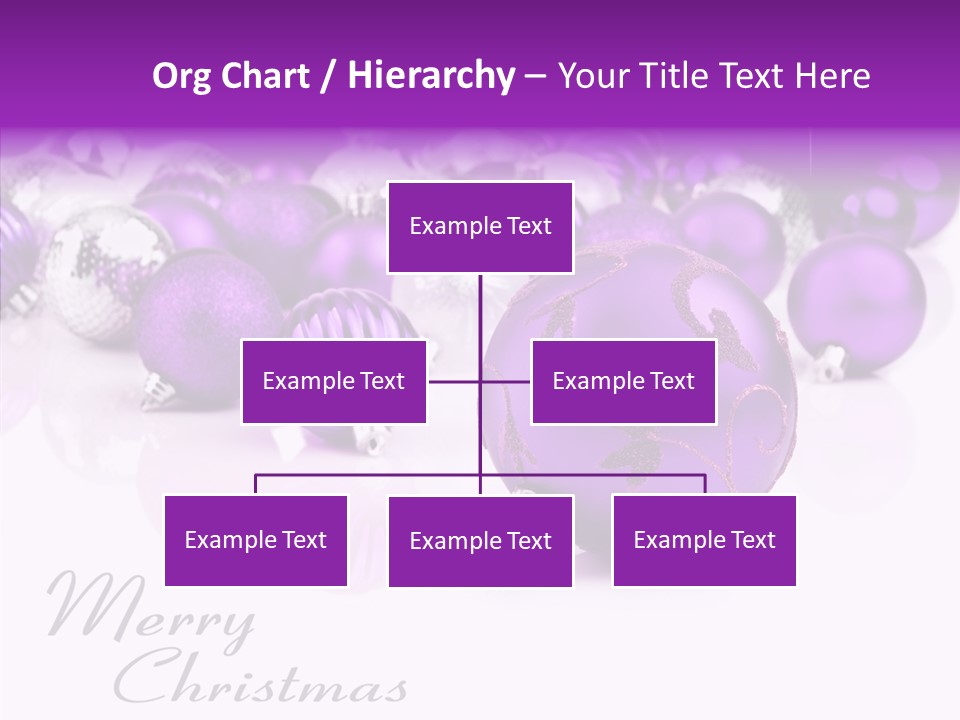 Org Chart / Hierarchy – Your Title Text Here

Example Text

Example Text

Example Text

Example Text

Example Text

Example Text

Merry Christmas